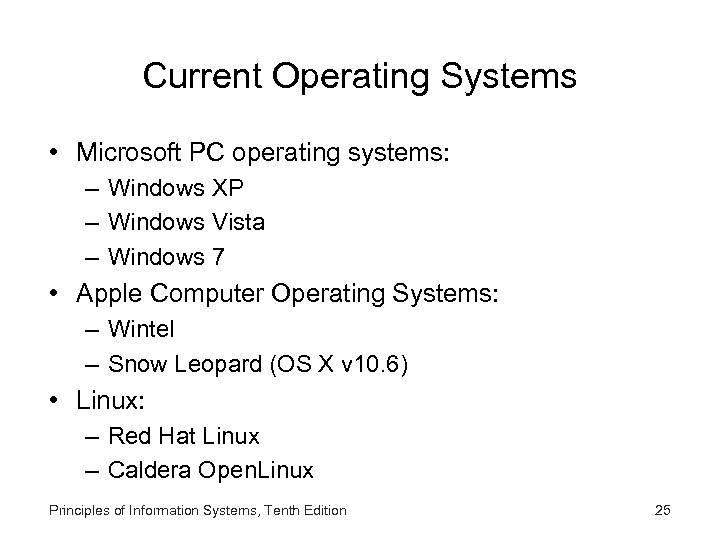 Current Operating Systems

• Microsoft PC operating systems:
– Windows XP
– Windows Vista
– Windows 7
• Apple Computer Operating Systems:
– Wintel
– Snow Leopard (OS X v10.6)
• Linux:
– Red Hat Linux
– Caldera OpenLinux

Principles of Information Systems, Tenth Edition

25